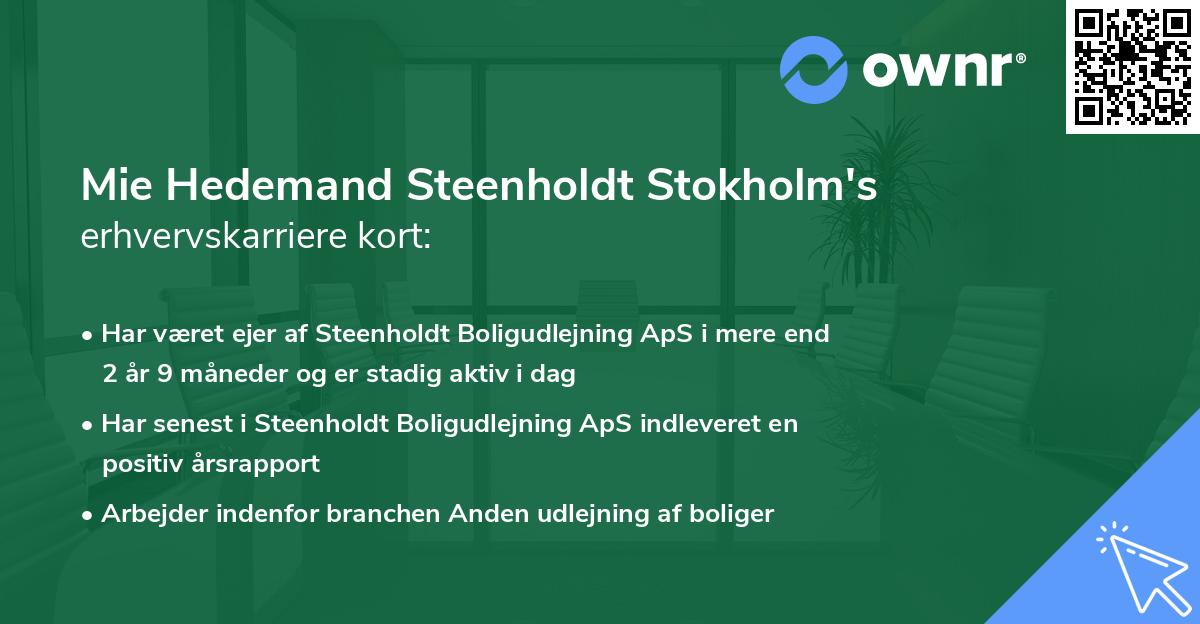 ownr®

Mie Hedemand Steenholdt Stokholm's erhvervskarriere kort:

• Har været ejer af Steenholdt Boligudlejning ApS i mere end 2 år 9 måneder og er stadig aktiv i dag

• Har senest i Steenholdt Boligudlejning ApS indleveret en positiv årsrapport

• Arbejder indenfor branchen Anden udlejning af boliger